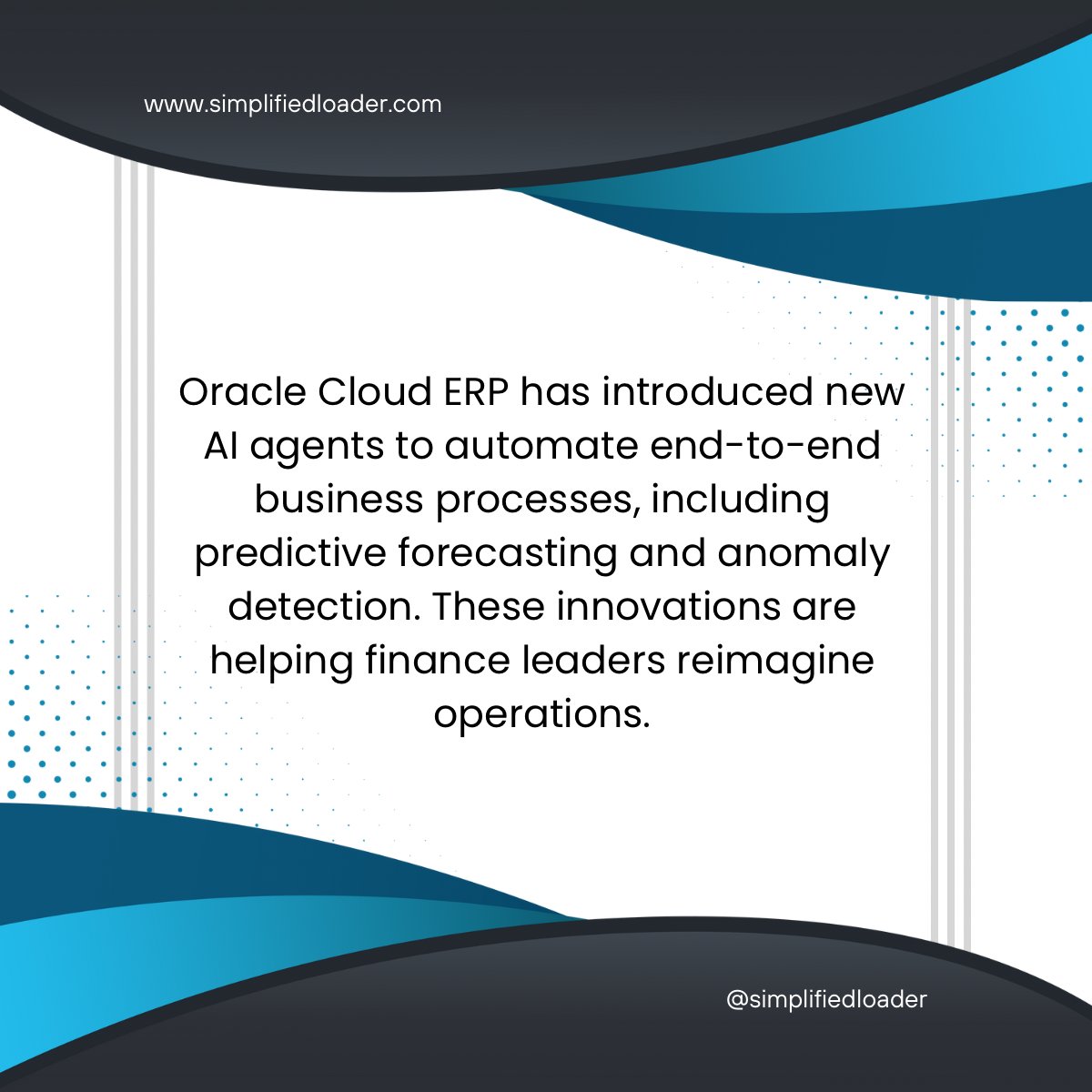 www.simplifiedloader.com

Oracle Cloud ERP has introduced new AI agents to automate end-to-end business processes, including predictive forecasting and anomaly detection. These innovations are helping finance leaders reimagine operations.

@simplifiedloader